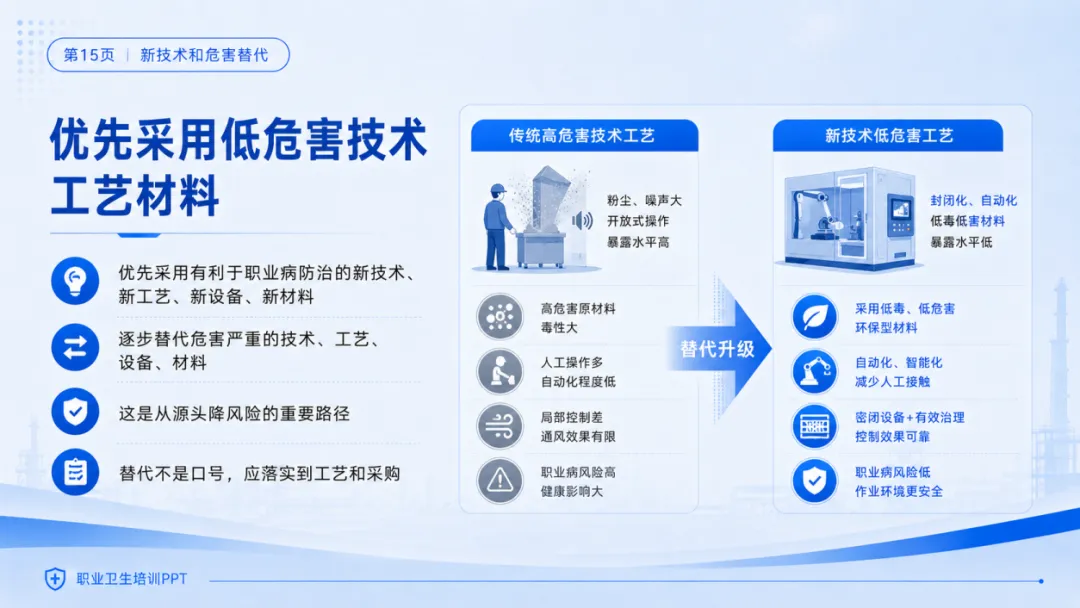 第15页 | 新技术和危害替代

优先采用低危害技术工艺材料

优先采用有利于职业病防治的新技术、新工艺、新设备、新材料

逐步替代危害严重的技术、工艺、设备、材料

这是从源头降风险的重要路径

替代不是口号，应落实到工艺和采购

传统高危害技术工艺

粉尘、噪声大
开放式操作
暴露水平高

高危害原材料
毒性大

人工操作多
自动化程度低

局部控制差
通风效果有限

职业病风险高
健康影响大

替代升级

新技术低危害工艺

封闭化、自动化
低毒低害材料
暴露水平低

采用低毒、低危害
环保型材料

自动化、智能化
减少人工接触

密闭设备+有效治理
控制效果可靠

职业病风险低
作业环境更安全

职业卫生培训PPT